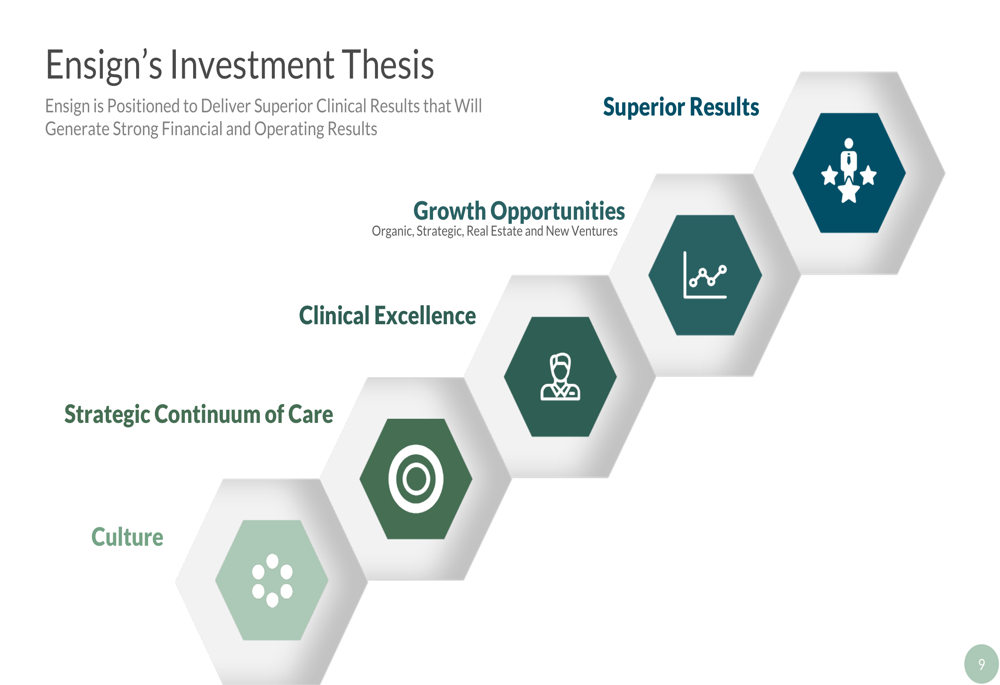 Ensign's Investment Thesis

Ensign is Positioned to Deliver Superior Clinical Results that Will Generate Strong Financial and Operating Results

Superior Results

Growth Opportunities
Organic, Strategic, Real Estate and New Ventures

Clinical Excellence

Strategic Continuum of Care

Culture

9